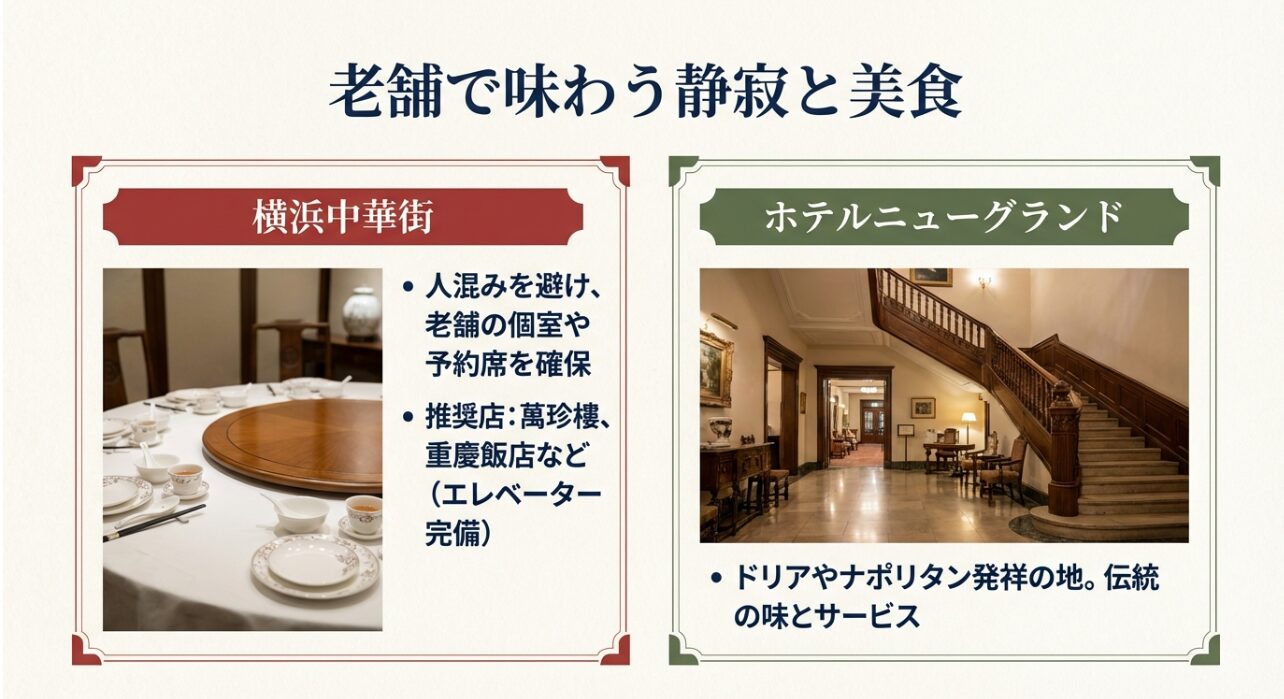 老舗で味わう静寂と美食

横浜中華街

• 人混みを避け、老舗の個室や予約席を確保

• 推奨店：萬珍樓、重慶飯店など（エレベーター完備）

ホテルニューグランド

• ドリアやナポリタン発祥の地。伝統の味とサービス